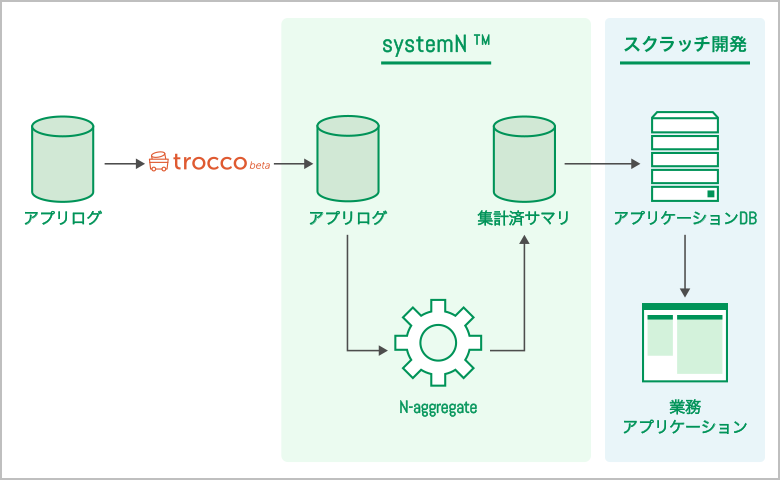 systemN ™

スクラッチ開発

アプリログ

trocco beta

アプリログ

集計済サマリ

アプリケーションDB

N-aggregate

業務
アプリケーション